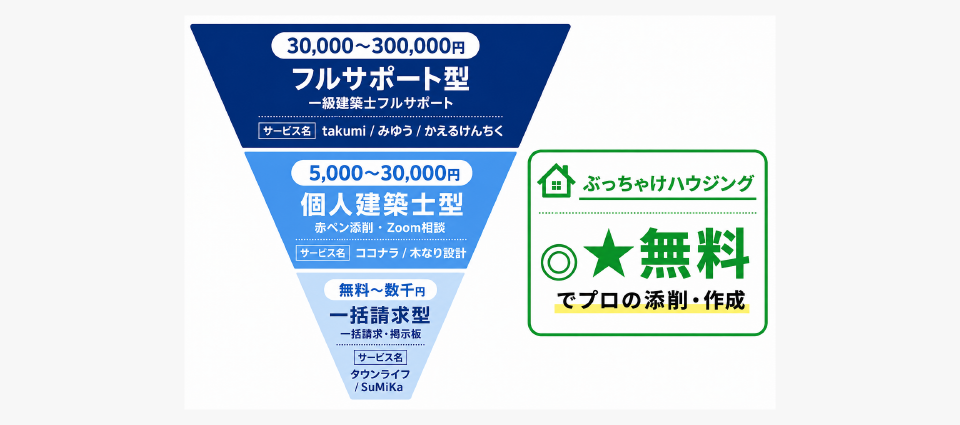 30,000〜300,000円
フルサポート型
一級建築士フルサポート
サービス名 takumi / みゆう / かえるけんちく

5,000〜30,000円
個人建築士型
赤ペン添削・Zoom相談
サービス名 ココナラ / 木なり設計

無料〜数千円
一括請求型
一括請求・掲示板
サービス名
タウンライフ / SuMiKa

ぶっちゃけハウジング
◎★無料
でプロの添削・作成